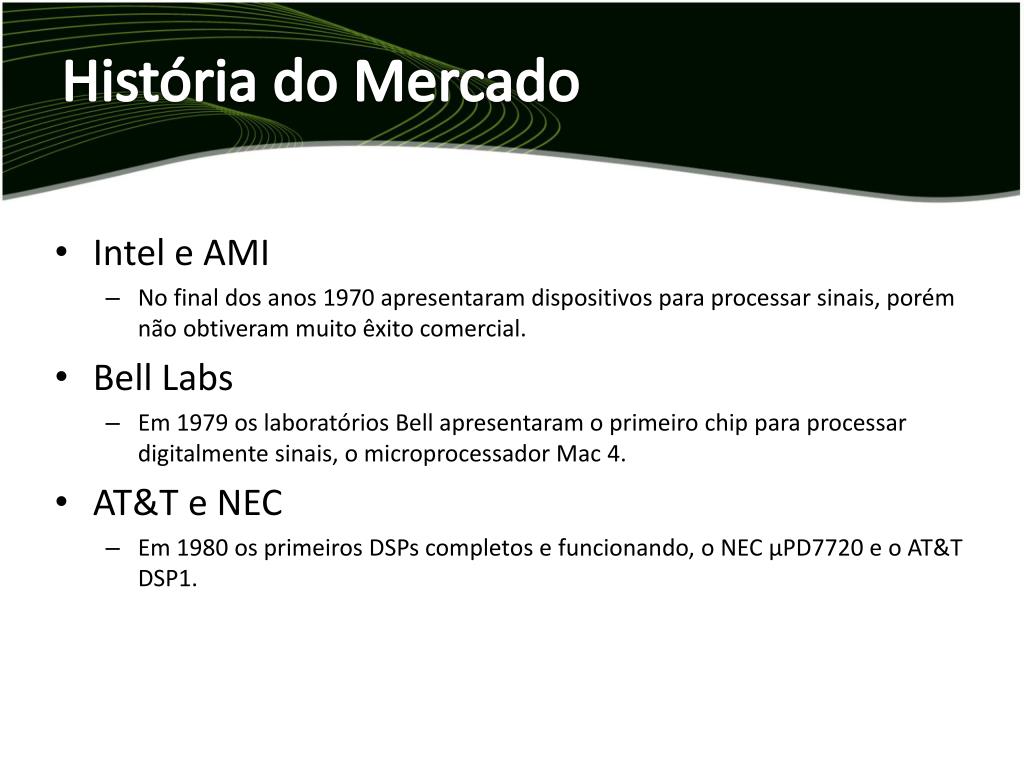 História do Mercado

• Intel e AMI
– No final dos anos 1970 apresentaram dispositivos para processar sinais, porém não obtiveram muito êxito comercial.
• Bell Labs
– Em 1979 os laboratórios Bell apresentaram o primeiro chip para processar digitalmente sinais, o microprocessador Mac 4.
• AT&T e NEC
– Em 1980 os primeiros DSPs completos e funcionando, o NEC µPD7720 e o AT&T DSP1.